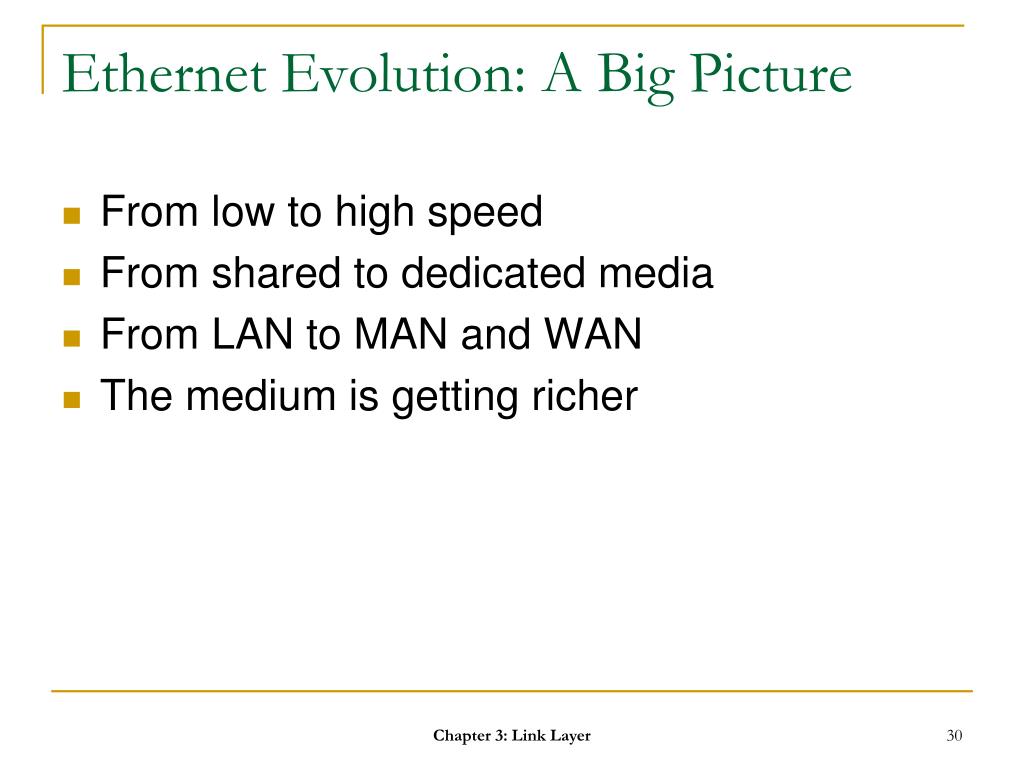 Ethernet Evolution: A Big Picture

- From low to high speed
- From shared to dedicated media
- From LAN to MAN and WAN
- The medium is getting richer

Chapter 3: Link Layer

30